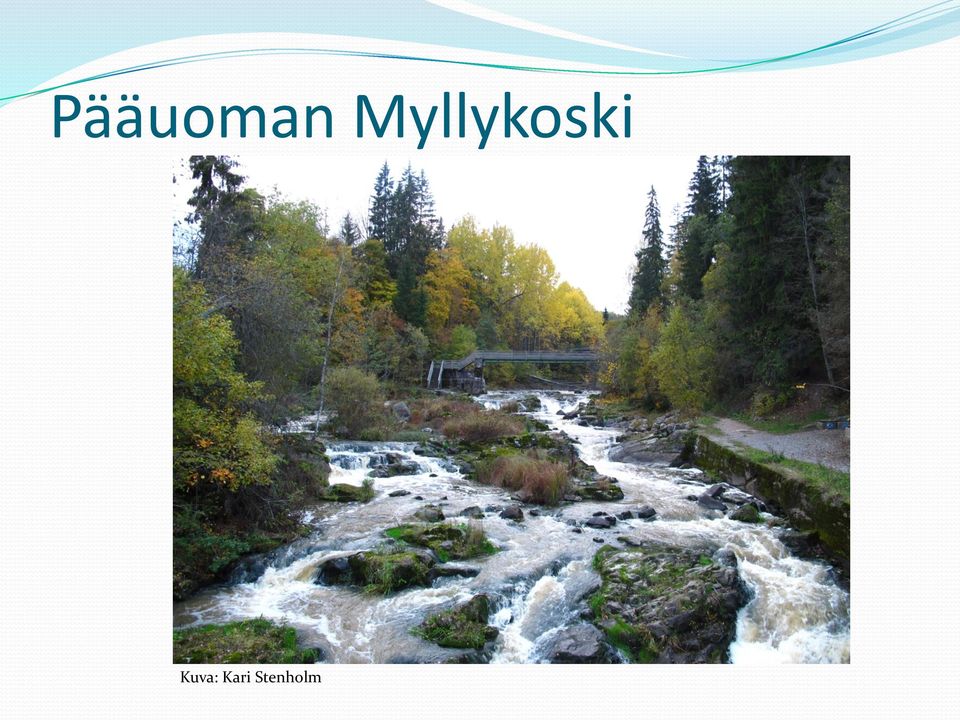 Pääuoman Myllykoski

Kuva: Kari Stenholm